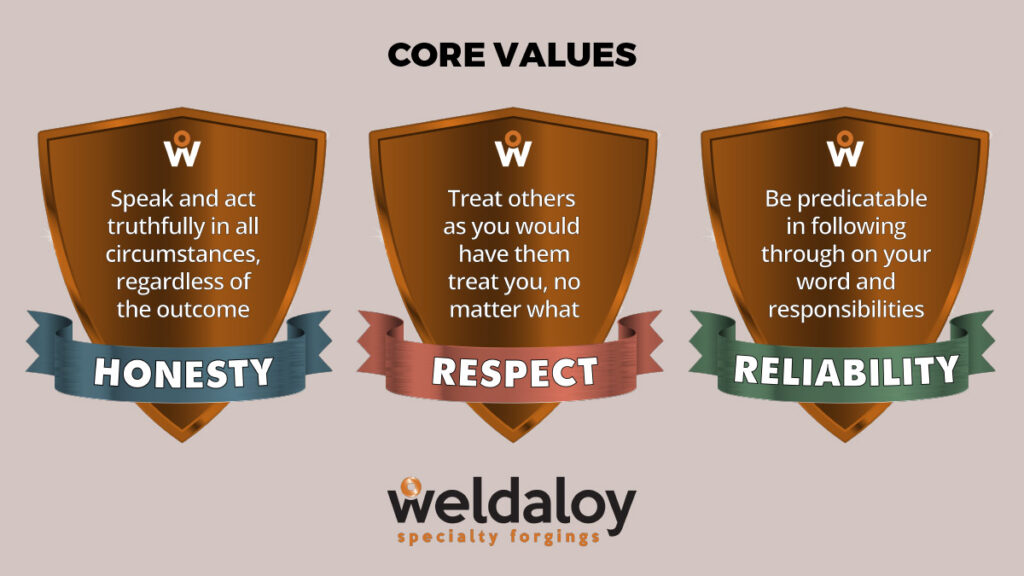 CORE VALUES

W

Speak and act truthfully in all circumstances, regardless of the outcome

HONESTY

W

Treat others as you would have them treat you, no matter what

RESPECT

W

Be predicatable in following through on your word and responsibilities

RELIABILITY

weldaloy
specialty forgings